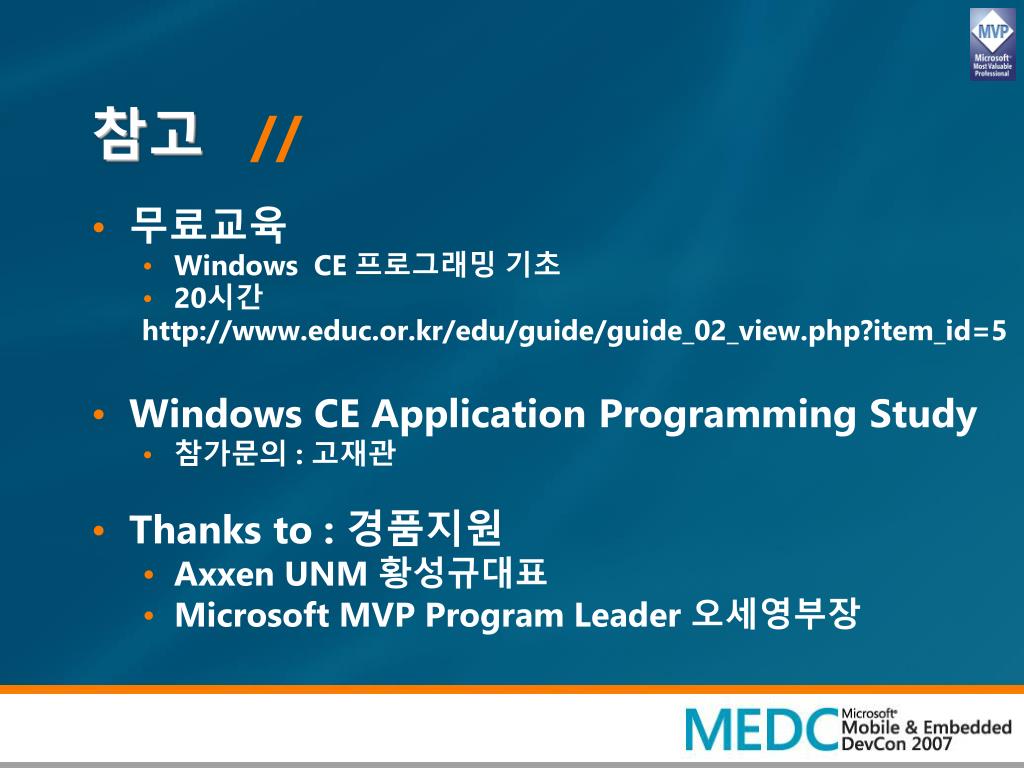 MVP
Microsoft
Most Valuable
Professional

참고 //

• 무료교육
  • Windows CE 프로그래밍 기초
  • 20시간
  http://www.educ.or.kr/edu/guide/guide_02_view.php?item_id=5

• Windows CE Application Programming Study
  • 참가문의 : 고재관

• Thanks to : 경품지원
  • Axxen UNM 황성규대표
  • Microsoft MVP Program Leader 오세영부장

MEDC Microsoft Mobile & Embedded DevCon 2007